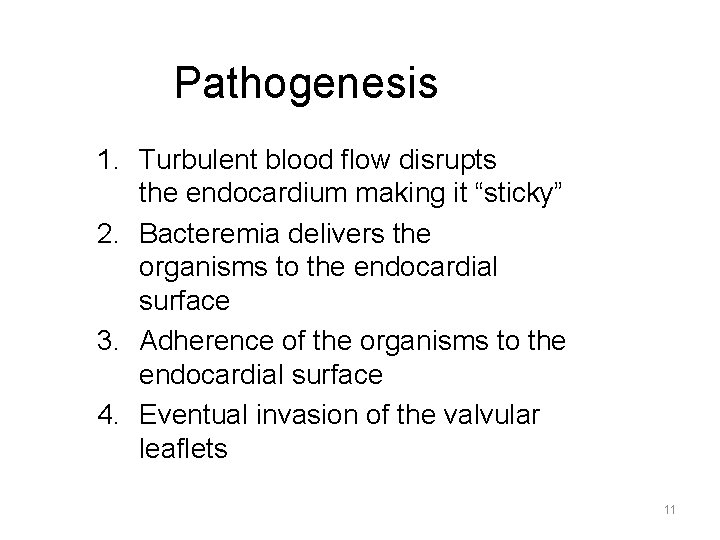 Pathogenesis

1. Turbulent blood flow disrupts the endocardium making it “sticky”
2. Bacteremia delivers the organisms to the endocardial surface
3. Adherence of the organisms to the endocardial surface
4. Eventual invasion of the valvular leaflets

11